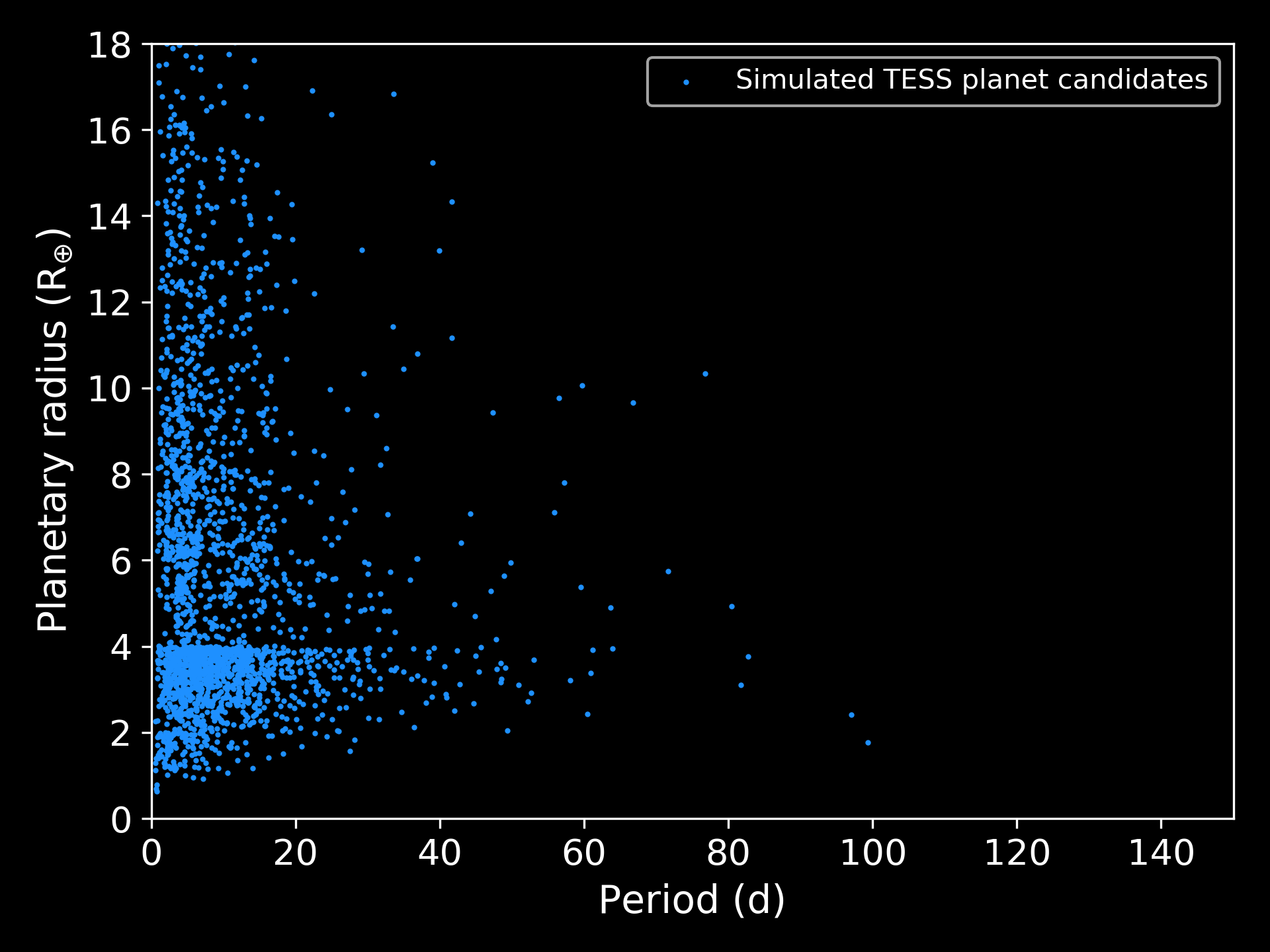 Simulated TESS planet candidates

Planetary radius ($R_{\oplus}$)

18
16
14
12
10
8
6
4
2
0

0 20 40 60 80 100 120 140

Period (d)